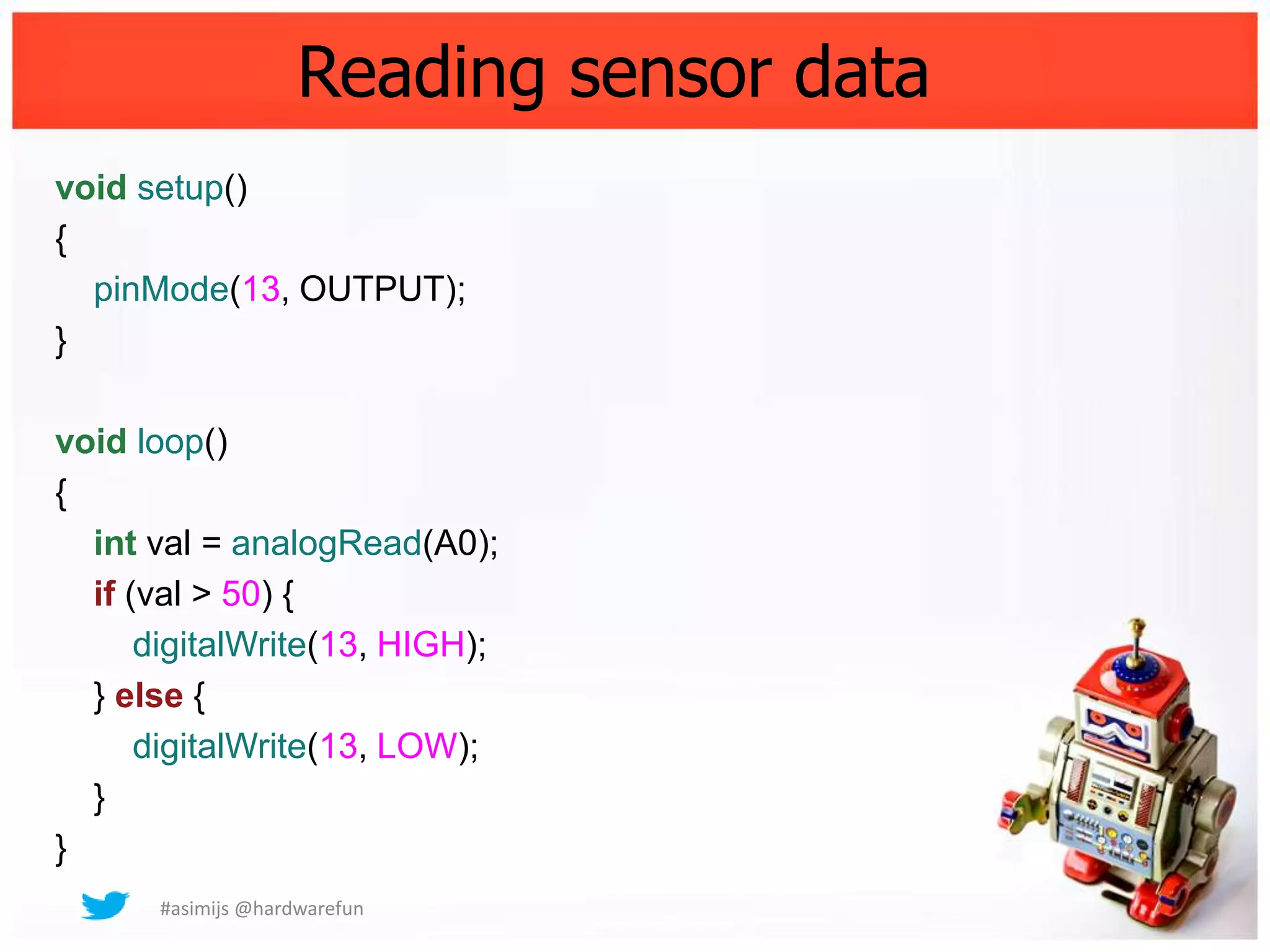 Reading sensor data

void setup()
{
    pinMode(13, OUTPUT);
}

void loop()
{
    int val = analogRead(A0);
    if (val > 50) {
        digitalWrite(13, HIGH);
    } else {
        digitalWrite(13, LOW);
    }
}

#asimijs @hardwarefun